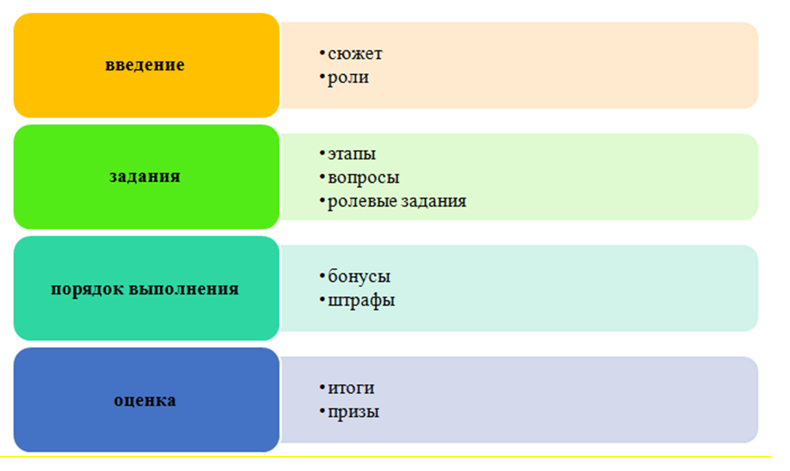 введение

• сюжет
• роли

задания

• этапы
• вопросы
• ролевые задания

порядок выполнения

• бонусы
• штрафы

оценка

• итоги
• призы